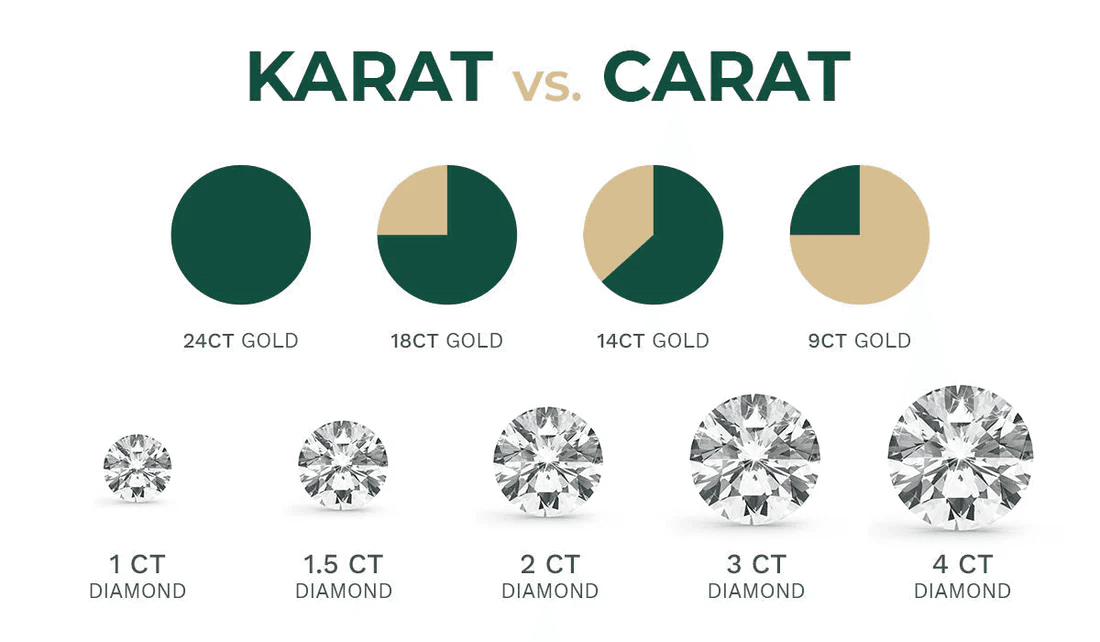 KARAT vs. CARAT

24CT GOLD

18CT GOLD

14CT GOLD

9CT GOLD

1 CT
DIAMOND

1.5 CT
DIAMOND

2 CT
DIAMOND

3 CT
DIAMOND

4 CT
DIAMOND